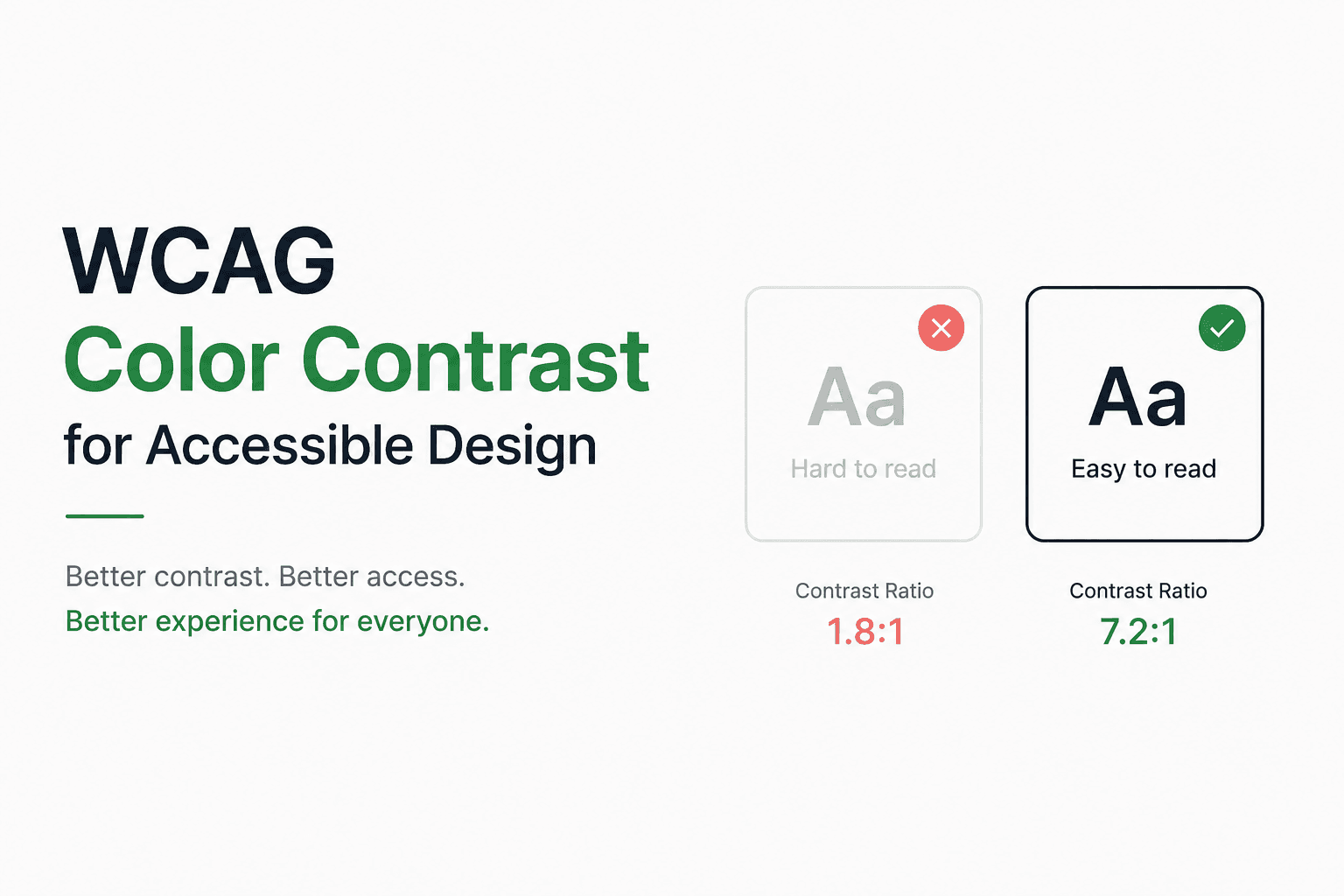 WCAG
Color Contrast
for Accessible Design

Better contrast. Better access.
Better experience for everyone.

Aa
Hard to read

Contrast Ratio
1.8:1

Aa
Easy to read

Contrast Ratio
7.2:1